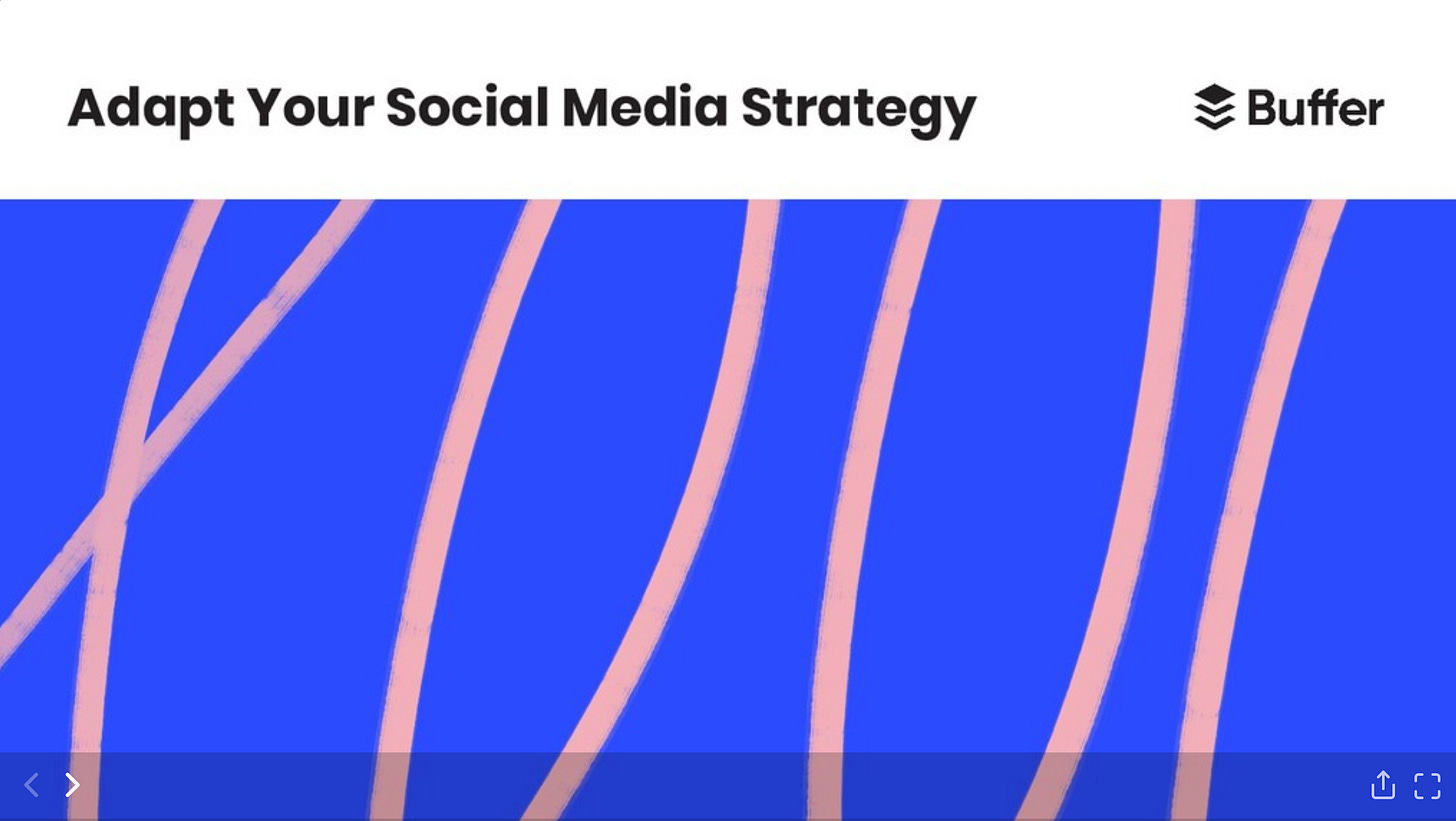 Adapt Your Social Media Strategy

Buffer